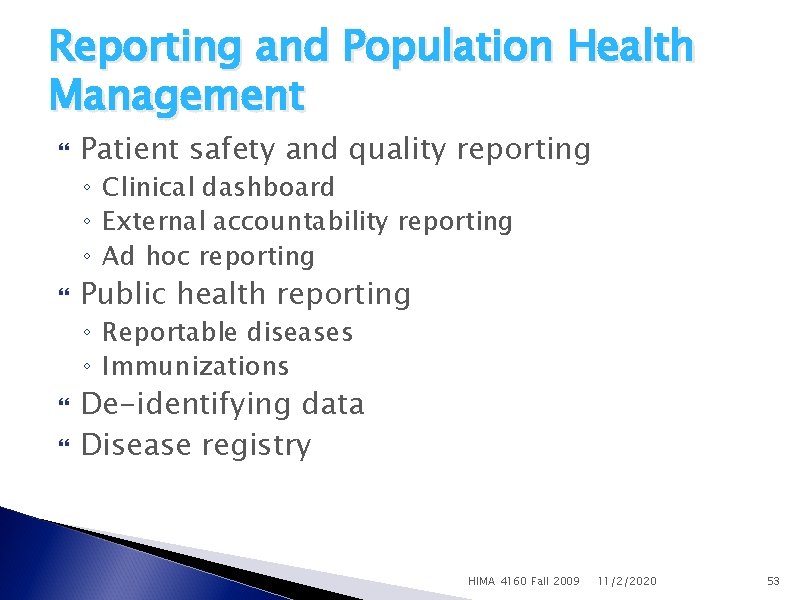 Reporting and Population Health Management

Patient safety and quality reporting
◦ Clinical dashboard
◦ External accountability reporting
◦ Ad hoc reporting

Public health reporting
◦ Reportable diseases
◦ Immunizations

De-identifying data

Disease registry

HIMA 4160 Fall 2009 11/2/2020 53